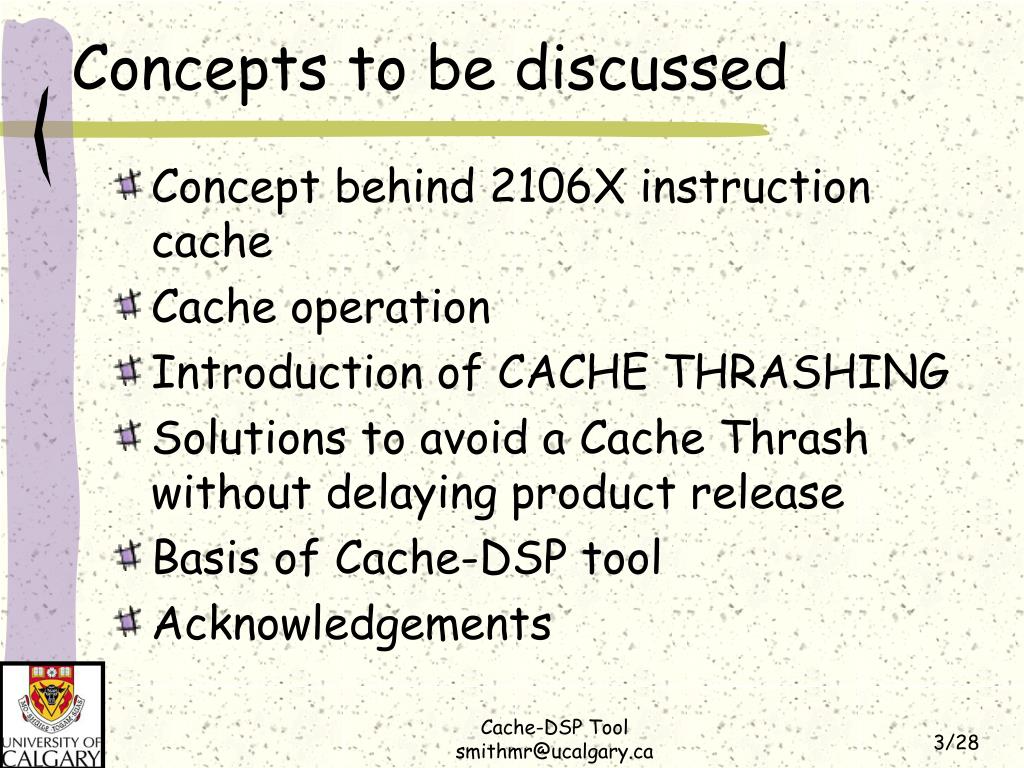 Concepts to be discussed

Concept behind 2106X instruction cache

Cache operation

Introduction of CACHE THRASHING

Solutions to avoid a Cache Thrash without delaying product release

Basis of Cache-DSP tool

Acknowledgements

UNIVERSITY OF CALGARY

Cache-DSP Tool
smithmr@ucalgary.ca

3/28